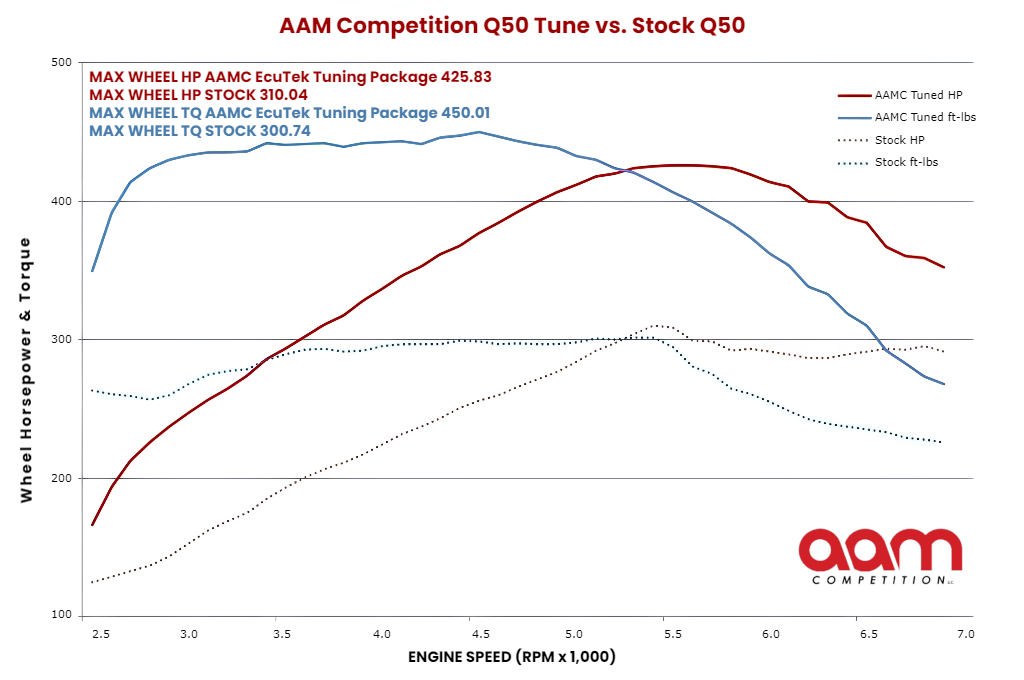 AAM Competition Q50 Tune vs. Stock Q50

MAX WHEEL HP AAMC EcuTek Tuning Package 425.83
MAX WHEEL HP STOCK 310.04
MAX WHEEL TQ AAMC EcuTek Tuning Package 450.01
MAX WHEEL TQ STOCK 300.74

AAMC Tuned HP
AAMC Tuned ft-lbs
Stock HP
Stock ft-lbs

Wheel Horsepower & Torque

500
400
300
200
100

2.5
3.0
3.5
4.0
4.5
5.0
5.5
6.0
6.5
7.0

ENGINE SPEED (RPM x 1,000)

aam
COMPETITION